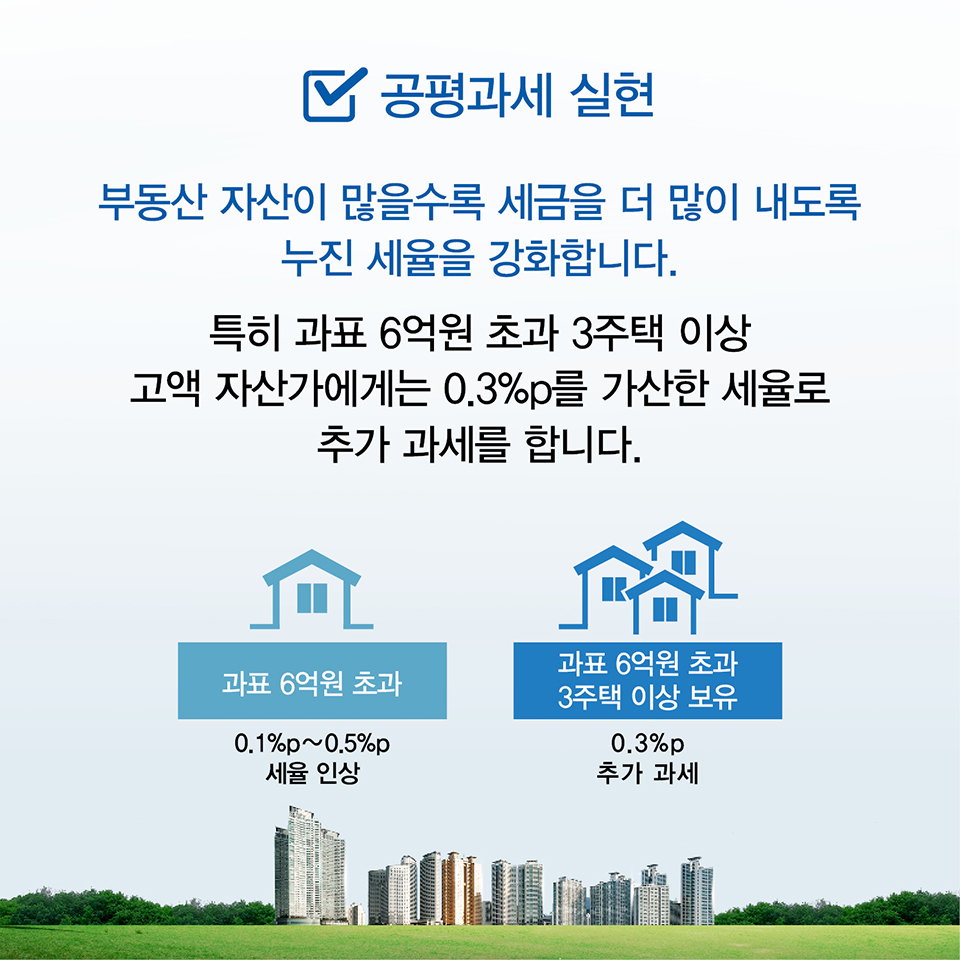 공평과세 실현

부동산 자산이 많을수록 세금을 더 많이 내도록 누진 세율을 강화합니다.

특히 과표 6억원 초과 3주택 이상 고액 자산가에게는 0.3%p를 가산한 세율로 추가 과세를 합니다.

과표 6억원 초과

0.1%p~0.5%p
세율 인상

과표 6억원 초과
3주택 이상 보유

0.3%p
추가 과세